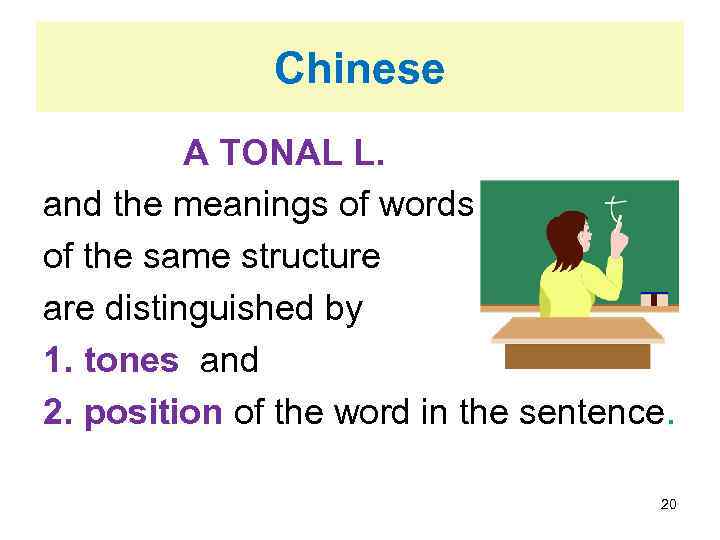 Chinese

A TONAL L.

and the meanings of words of the same structure are distinguished by

1. tones and

2. position of the word in the sentence.

20